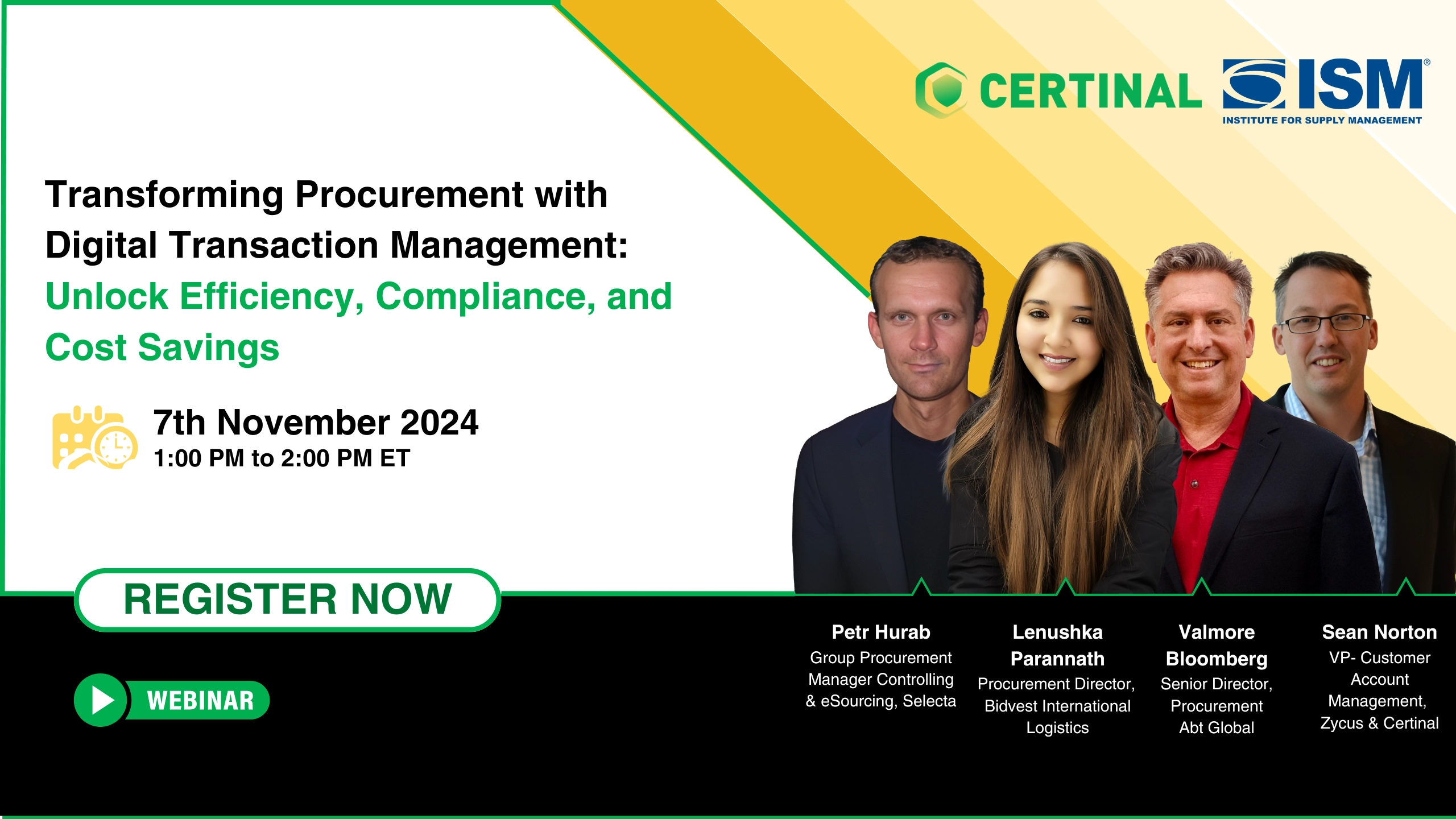 CERTINAL

ISM®
INSTITUTE FOR SUPPLY MANAGEMENT

Transforming Procurement with Digital Transaction Management: Unlock Efficiency, Compliance, and Cost Savings

7th November 2024
1:00 PM to 2:00 PM ET

REGISTER NOW

WEBINAR

Petr Hurab
Group Procurement Manager Controlling & eSourcing, Selecta

Lenushka Parannath
Procurement Director, Bidvest International Logistics

Valmore Bloomberg
Senior Director, Procurement Abt Global

Sean Norton
VP- Customer Account Management, Zycus & Certinal